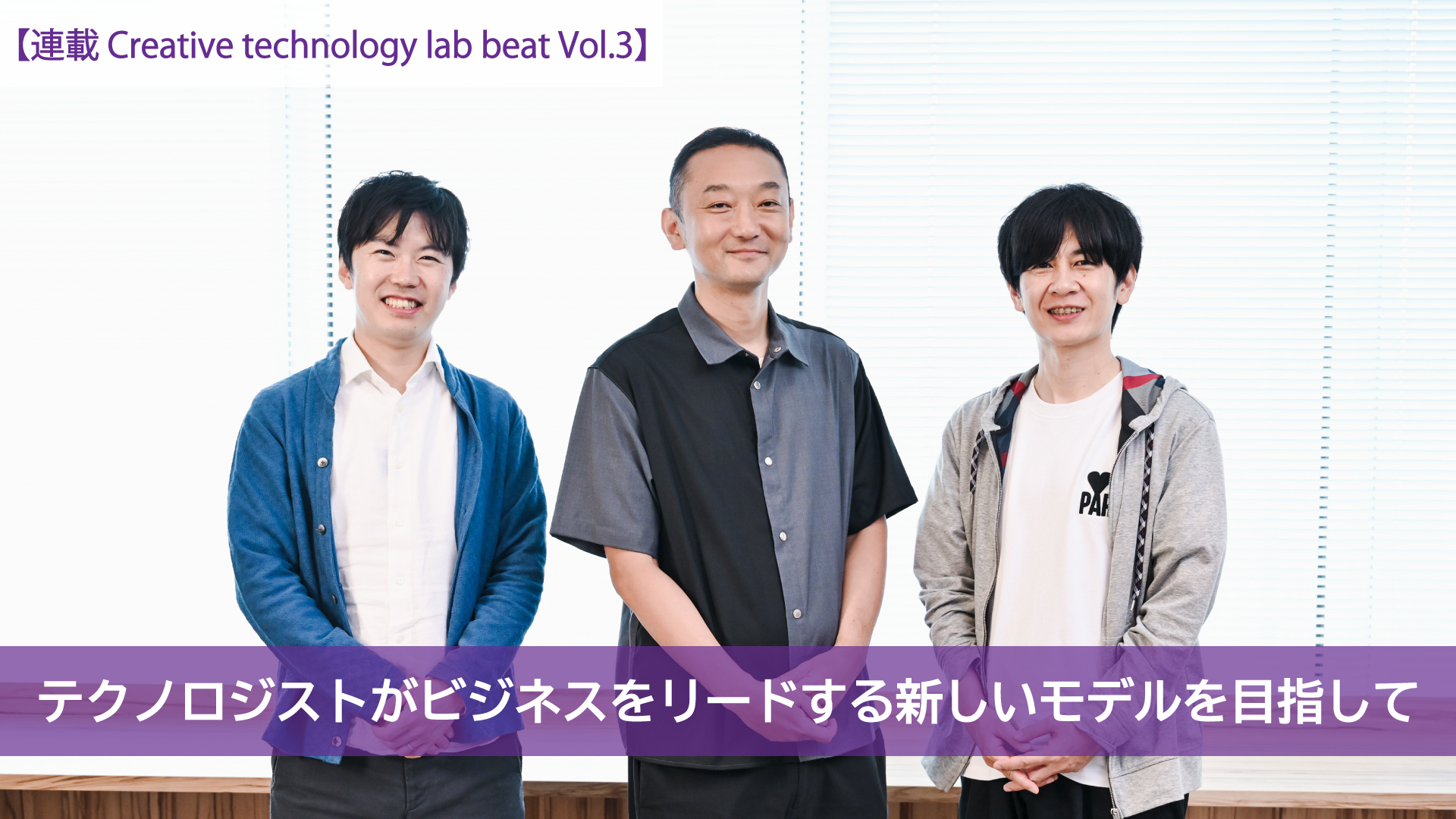 【連載 Creative technology lab beat Vol.3】

PAR

テクノロジストがビジネスをリードする新しいモデルを目指して